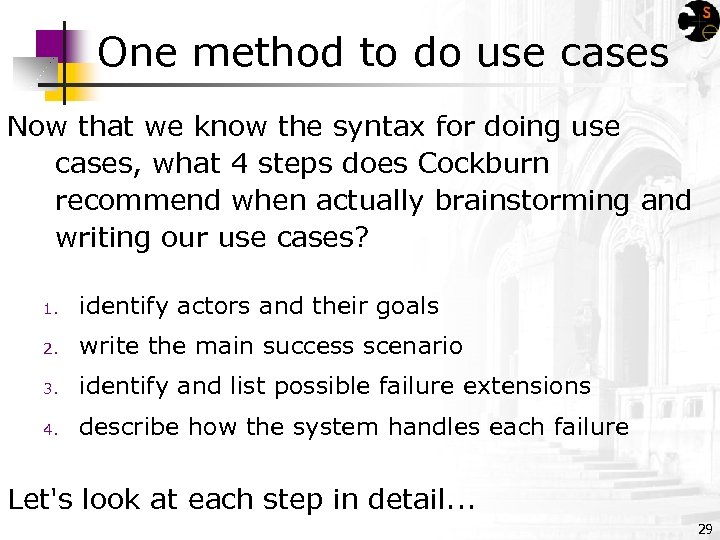 One method to do use cases

Now that we know the syntax for doing use cases, what 4 steps does Cockburn recommend when actually brainstorming and writing our use cases?

1. identify actors and their goals
2. write the main success scenario
3. identify and list possible failure extensions
4. describe how the system handles each failure

Let's look at each step in detail...

29